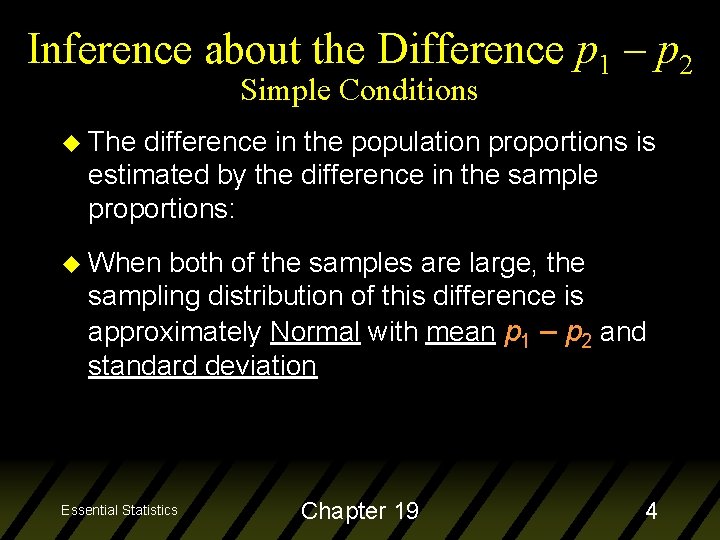 Inference about the Difference $p_1 - p_2$
Simple Conditions

The difference in the population proportions is estimated by the difference in the sample proportions:

When both of the samples are large, the sampling distribution of this difference is approximately Normal with mean $p_1 - p_2$ and standard deviation

Essential Statistics

Chapter 19

4